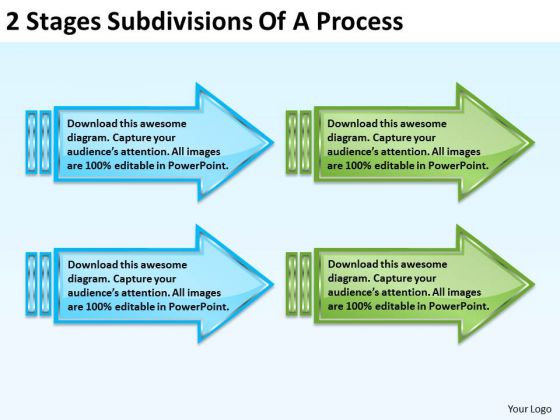 2 Stages Subdivisions Of A Process

Download this awesome diagram. Capture your audience's attention. All images are 100% editable in PowerPoint.

Download this awesome diagram. Capture your audience's attention. All images are 100% editable in PowerPoint.

Download this awesome diagram. Capture your audience's attention. All images are 100% editable in PowerPoint.

Download this awesome diagram. Capture your audience's attention. All images are 100% editable in PowerPoint.

Your Logo